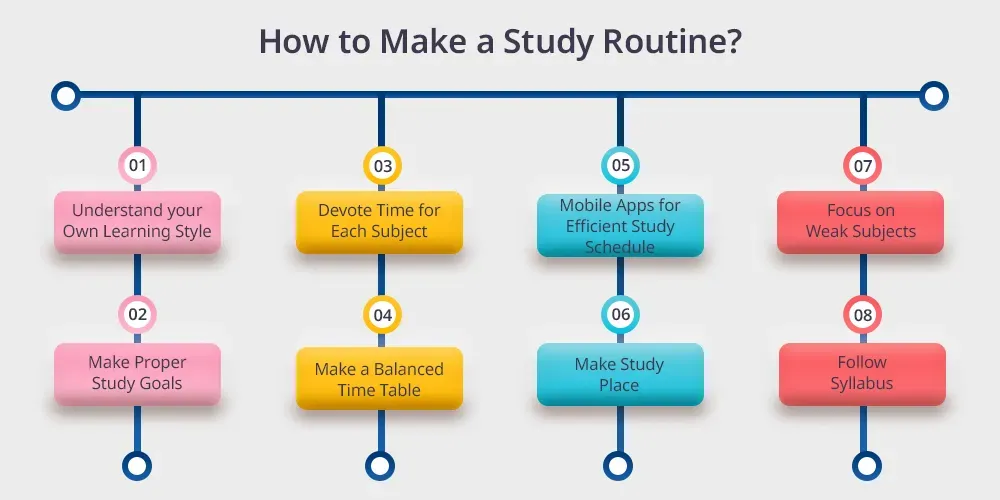 How to Make a Study Routine?

01
Understand your Own Learning Style

02
Make Proper Study Goals

03
Devote Time for Each Subject

04
Make a Balanced Time Table

05
Mobile Apps for Efficient Study Schedule

06
Make Study Place

07
Focus on Weak Subjects

08
Follow Syllabus